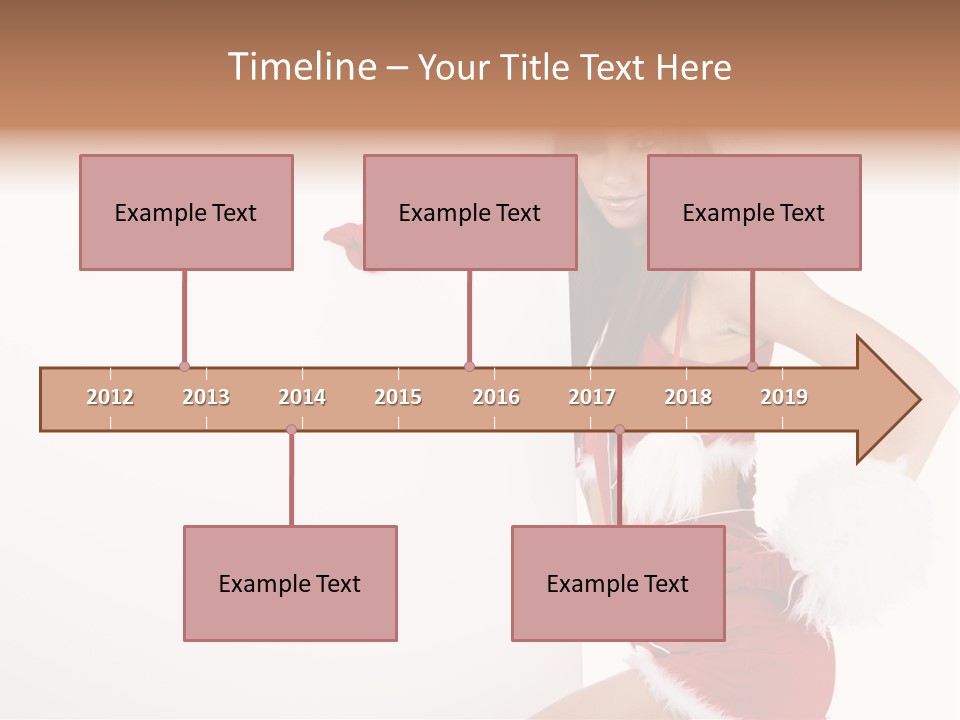 Timeline – Your Title Text Here

Example Text

Example Text

Example Text

2012 2013 2014 2015 2016 2017 2018 2019

Example Text

Example Text